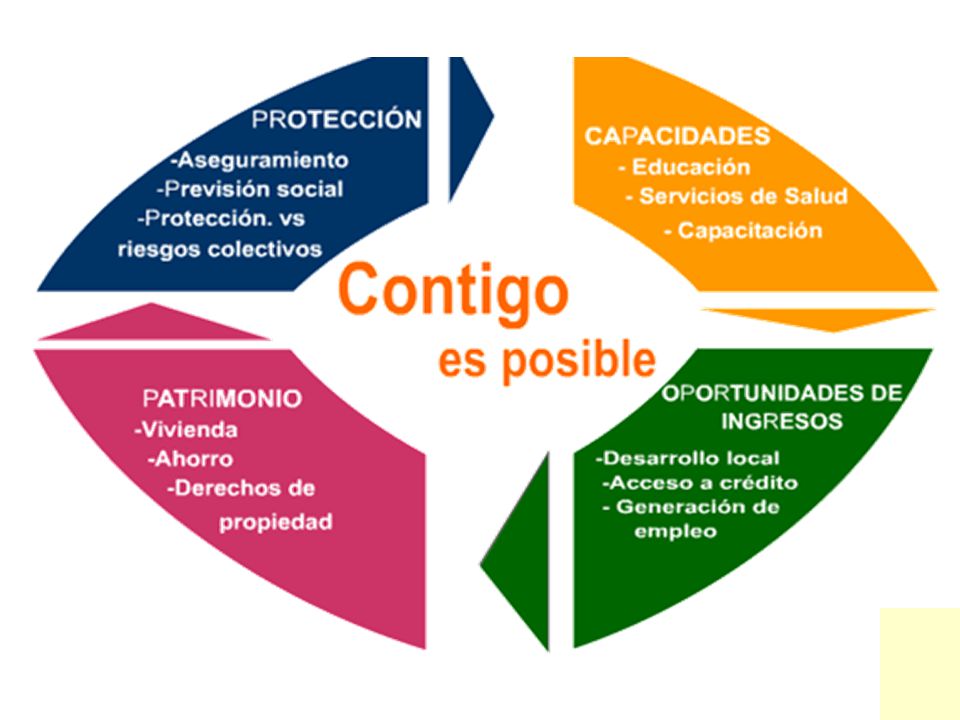 PROTECCIÓN
-Aseguramiento
-Previsión social
-Protección. vs riesgos colectivos

CAPACIDADES
- Educación
- Servicios de Salud
- Capacitación

Contigo es posible

PATRIMONIO
-Vivienda
-Ahorro
-Derechos de propiedad

OPORTUNIDADES DE INGRESOS
-Desarrollo local
-Acceso a crédito
- Generación de empleo